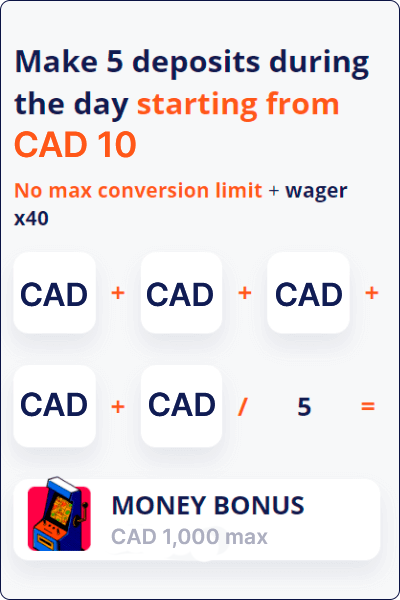 Make 5 deposits during the day starting from CAD 10

No max conversion limit + wager x40

CAD + CAD + CAD +

CAD + CAD / 5 =

MONEY BONUS
CAD 1,000 max